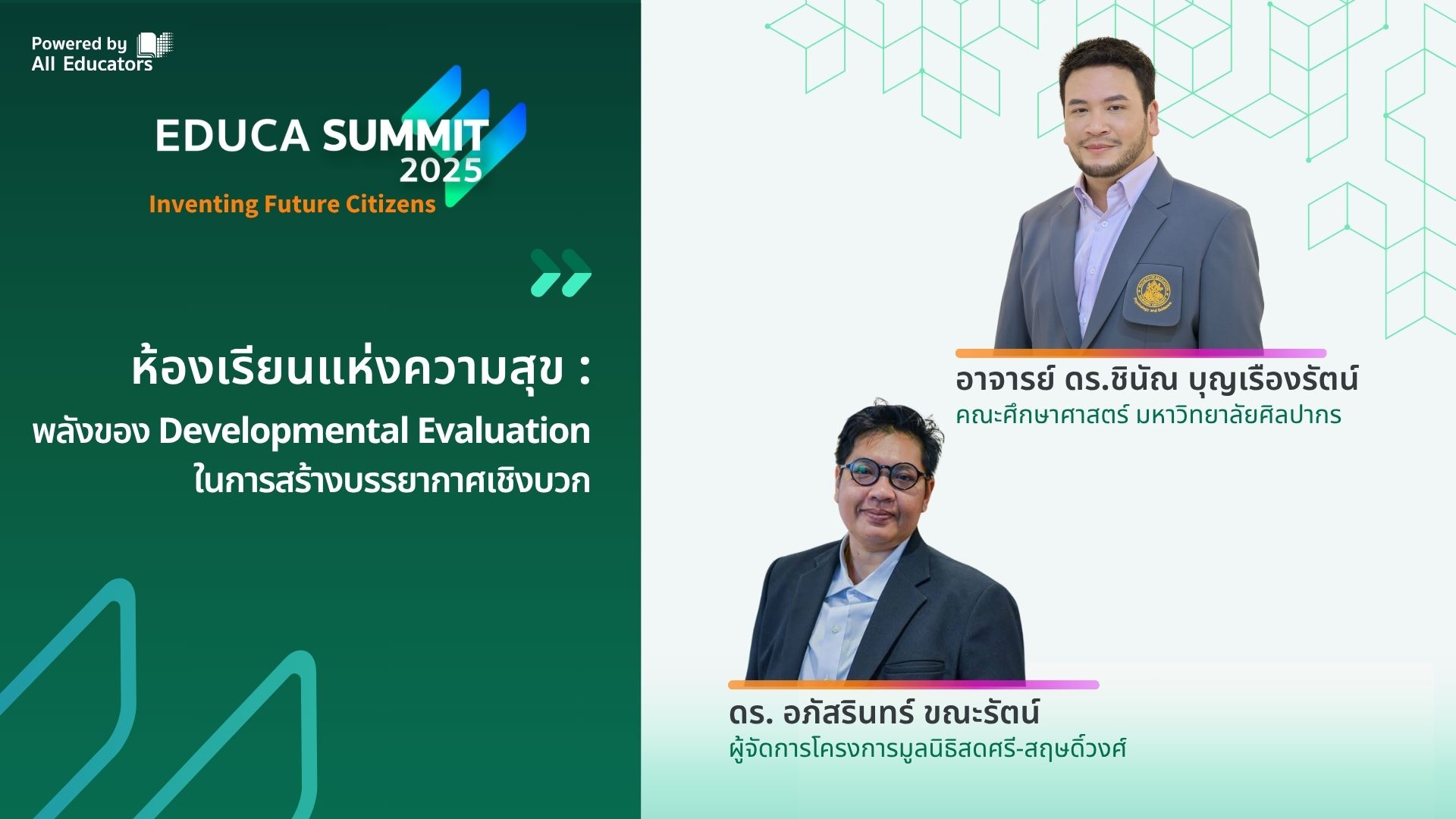 Powered by
All Educators

EDUCA SUMMIT
2025
Inventing Future Citizens

ห้องเรียนแห่งความสุข :
พลังของ Developmental Evaluation
ในการสร้างบรรยากาศเชิงบวก

อาจารย์ ดร.ชินัณ บุญเรืองรัตน์
คณะศึกษาศาสตร์ มหาวิทยาลัยศิลปากร

ดร. อภัสรินทร์ ขณะรัตน์
ผู้จัดการโครงการมูลนิธิสดศรี-สฤษดิ์วงศ์